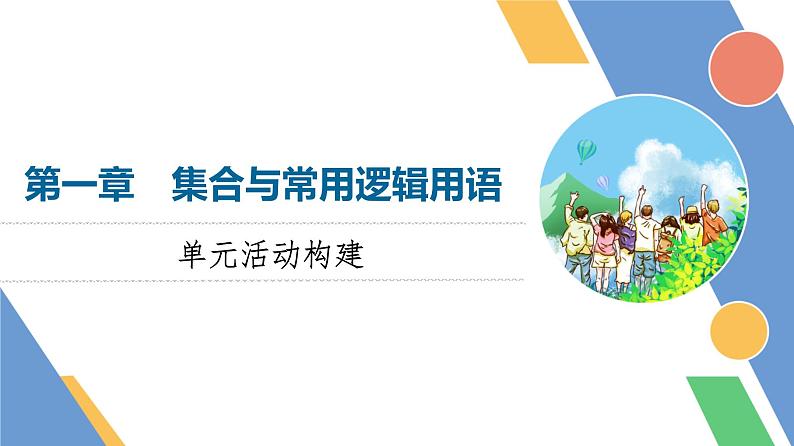 第一章　集合与常用逻辑用语

单元活动构建